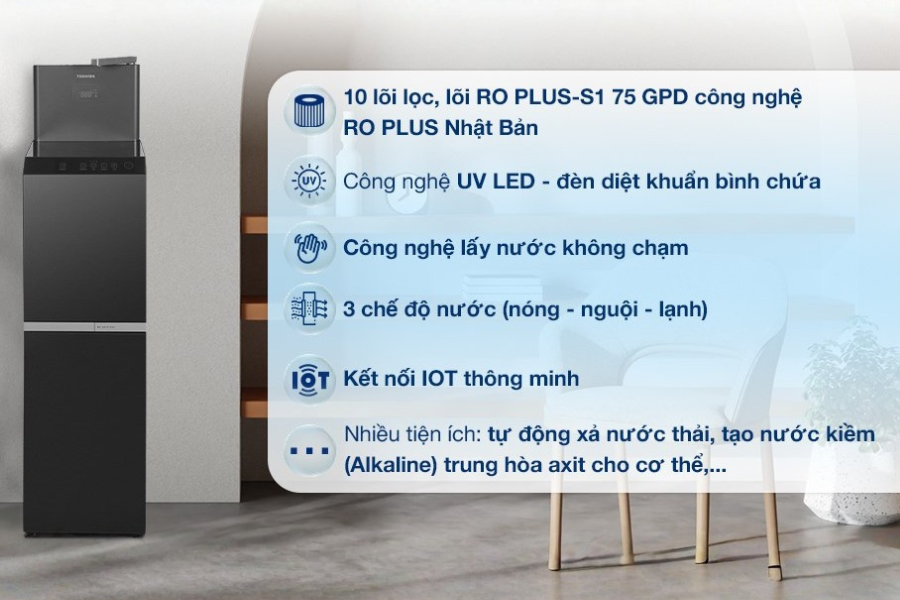 TOSHIBA

10 lõi lọc, lõi RO PLUS-S1 75 GPD công nghệ RO PLUS Nhật Bản

UV

Công nghệ UV LED - đèn diệt khuẩn bình chứa

Công nghệ lấy nước không chạm

3 chế độ nước (nóng - nguội - lạnh)

IOT

Kết nối IOT thông minh

Nhiều tiện ích: tự động xả nước thải, tạo nước kiềm (Alkaline) trung hòa axit cho cơ thể,...